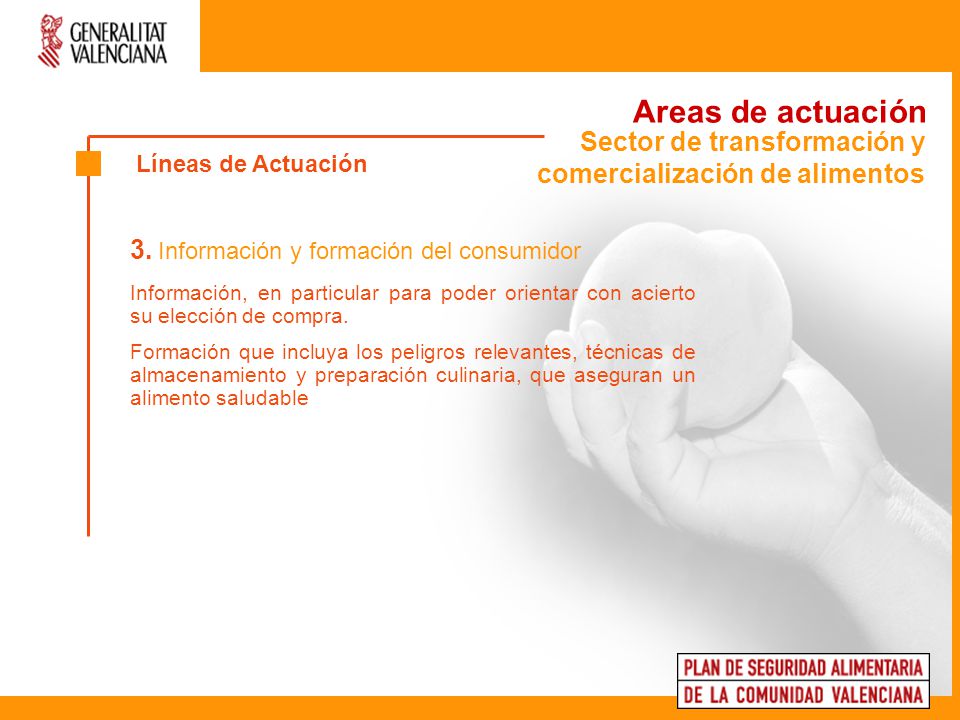 GENERALITAT VALENCIANA

Areas de actuación
Sector de transformación y comercialización de alimentos

Líneas de Actuación

3. Información y formación del consumidor

Información, en particular para poder orientar con acierto su elección de compra.

Formación que incluya los peligros relevantes, técnicas de almacenamiento y preparación culinaria, que aseguran un alimento saludable

PLAN DE SEGURIDAD ALIMENTARIA
DE LA COMUNIDAD VALENCIANA